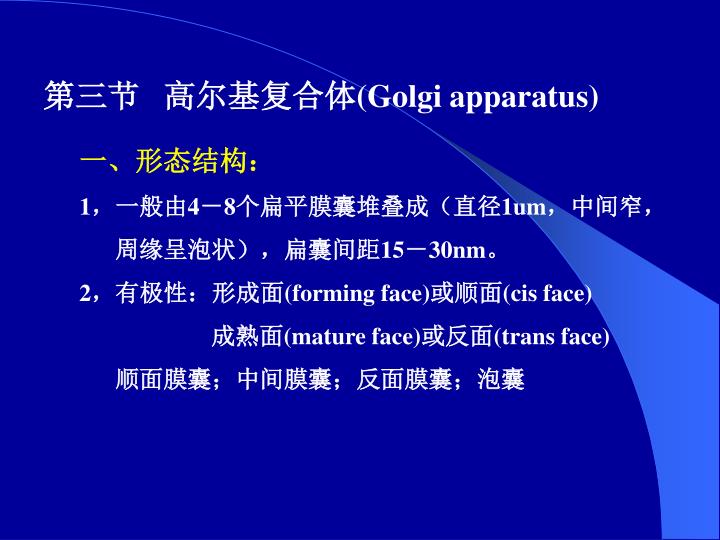 第三节 高尔基复合体(Golgi apparatus)

一、形态结构：

1，一般由4－8个扁平膜囊堆叠成（直径1um，中间窄，周缘呈泡状），扁囊间距15－30nm。

2，有极性：形成面(forming face)或顺面(cis face)

成熟面(mature face)或反面(trans face)

顺面膜囊；中间膜囊；反面膜囊；泡囊